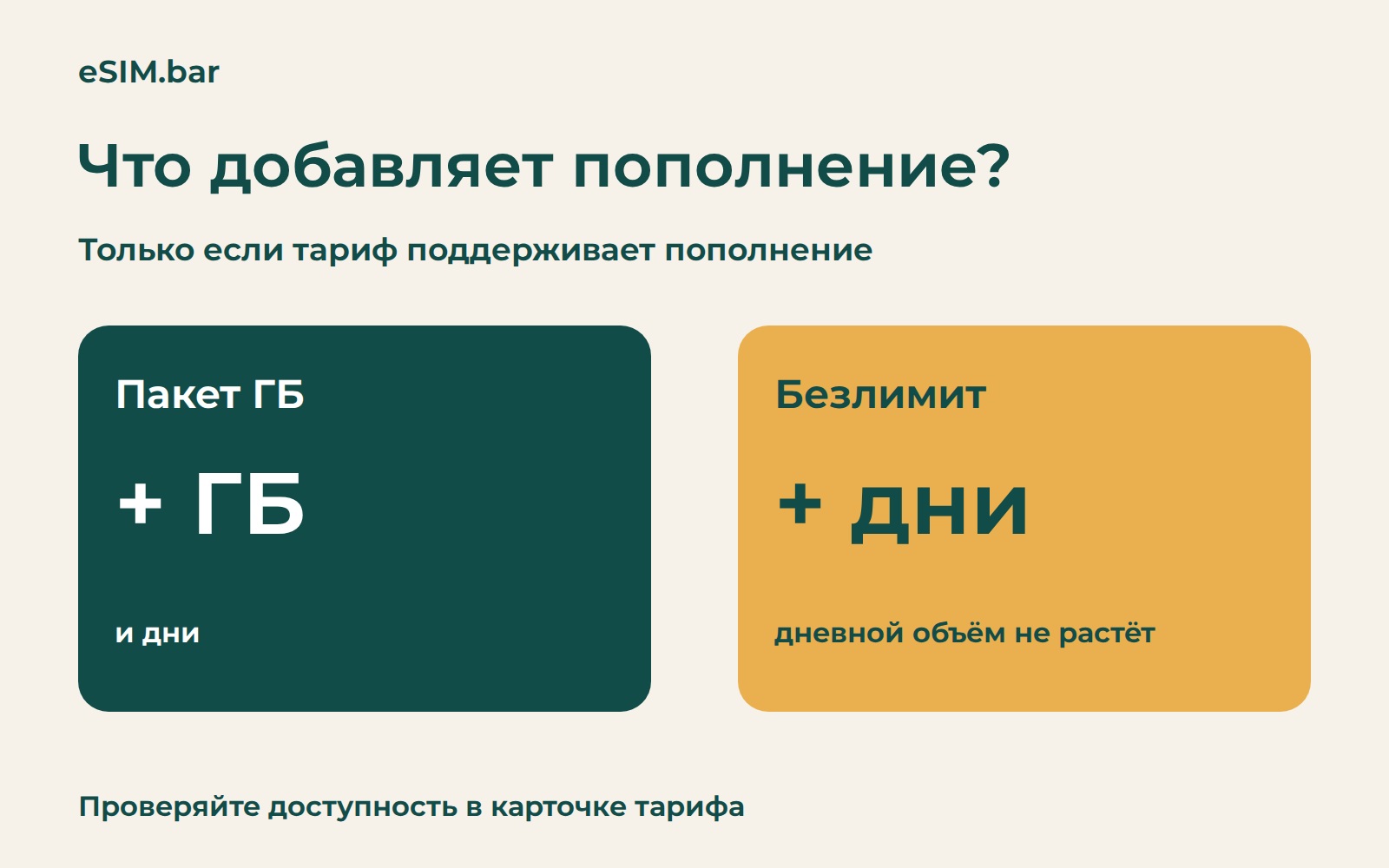 eSIM.bar

Что добавляет пополнение?

Только если тариф поддерживает пополнение

Пакет ГБ

+ ГБ

и дни

Безлимит

+ дни

дневной объём не растёт

Проверяйте доступность в карточке тарифа